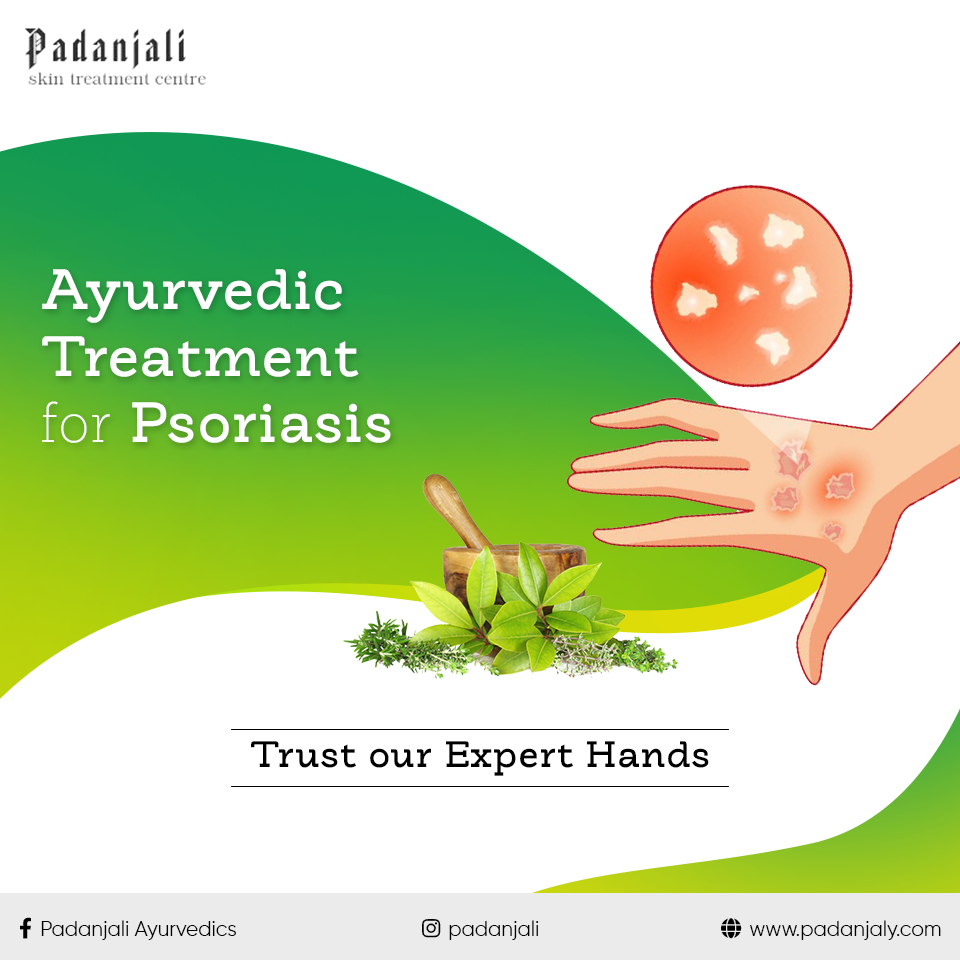 Padanjali
skin treatment centre

Ayurvedic Treatment for Psoriasis

Trust our Expert Hands

Padanjali Ayurvedics

padanjali

www.padanjaly.com